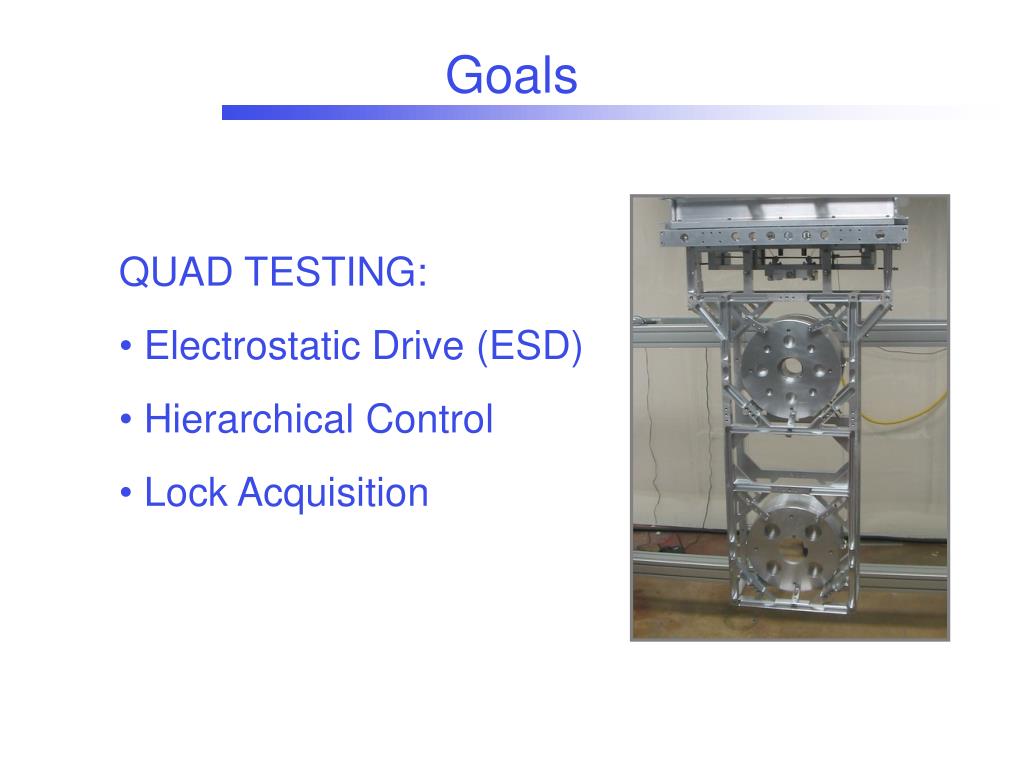 Goals

QUAD TESTING:

• Electrostatic Drive (ESD)

• Hierarchical Control

• Lock Acquisition